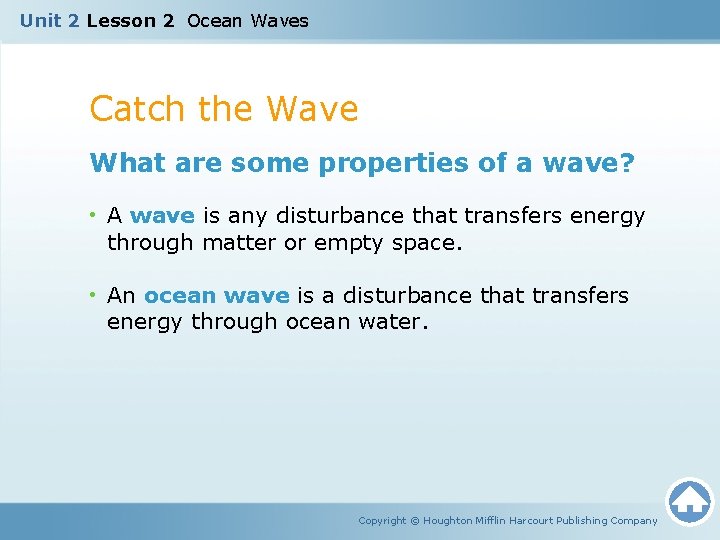 Unit 2 Lesson 2 Ocean Waves

Catch the Wave

What are some properties of a wave?

• A wave is any disturbance that transfers energy through matter or empty space.

• An ocean wave is a disturbance that transfers energy through ocean water.

Copyright © Houghton Mifflin Harcourt Publishing Company